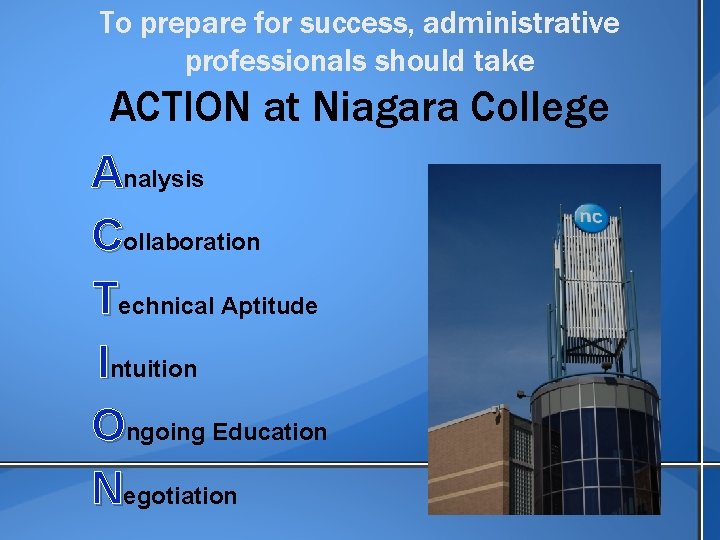 To prepare for success, administrative professionals should take

ACTION at Niagara College

Analysis

Collaboration

Technical Aptitude

Intuition

Ongoing Education

Negotiation

nc